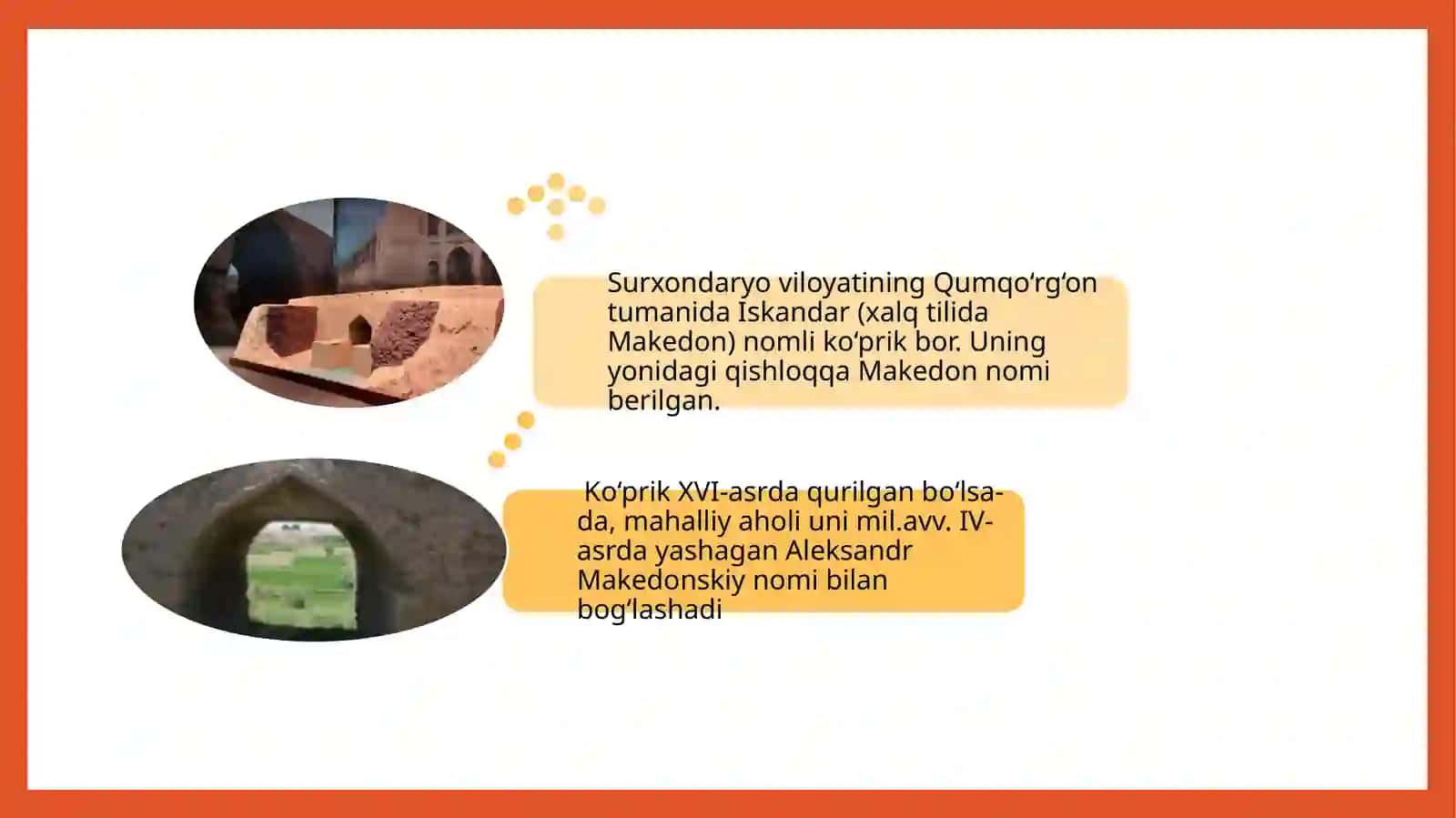 Surxondaryo viloyatining Qumqoʻrgʻon tumanida Iskandar (xalq tilida Makedon) nomli koʻprik bor. Uning yonidagi qishloqqa Makedon nomi berilgan.

Koʻprik XVI-asrda qurilgan boʻlsa-da, mahalliy aholi uni mil.avv. IV-asrda yashagan Aleksandr Makedonskiy nomi bilan bogʻlashadi